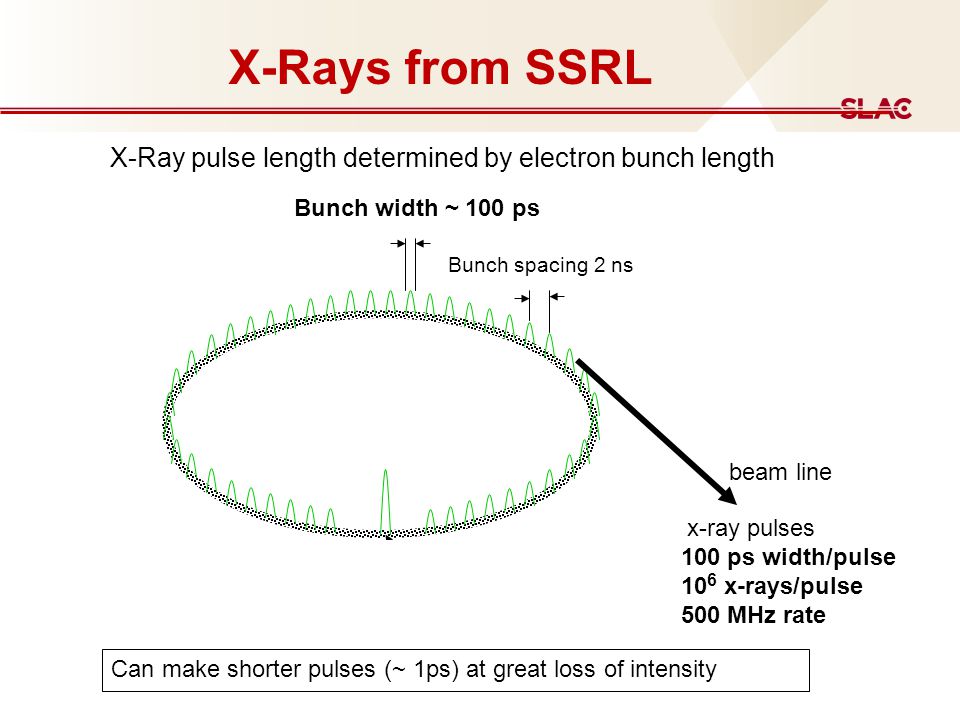 X-Rays from SSRL

SLAC

X-Ray pulse length determined by electron bunch length

Bunch width ~ 100 ps

Bunch spacing 2 ns

beam line

x-ray pulses
100 ps width/pulse
$10^6$ x-rays/pulse
500 MHz rate

Can make shorter pulses (~ 1ps) at great loss of intensity